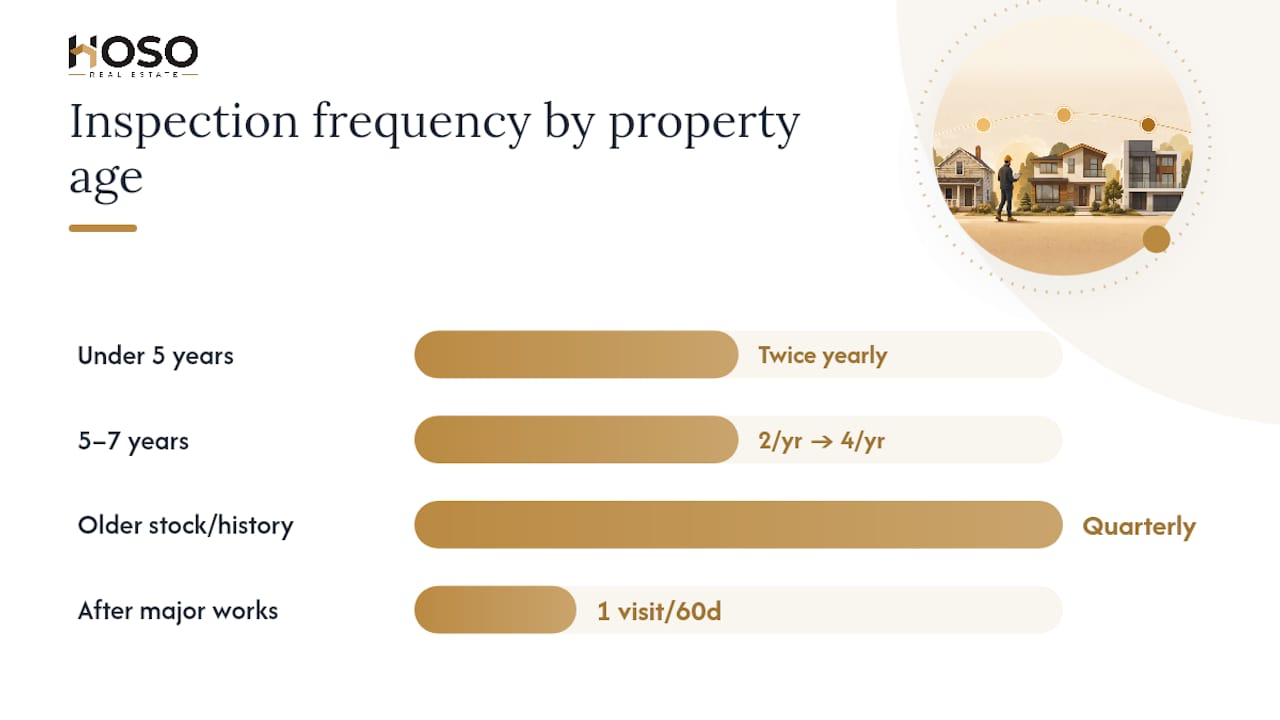 HOSO
REAL ESTATE

Inspection frequency by property age

Under 5 years
Twice yearly

5–7 years
2/yr → 4/yr

Older stock/history
Quarterly

After major works
1 visit/60d